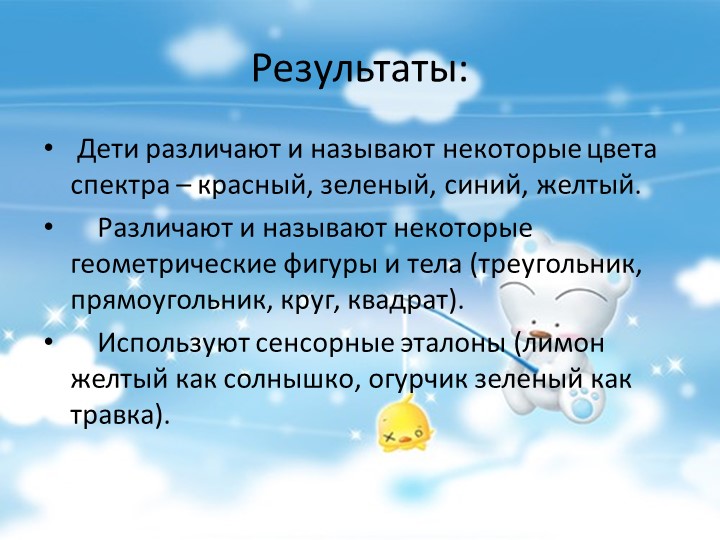 Результаты:

• Дети различают и называют некоторые цвета спектра – красный, зеленый, синий, желтый.

• Различают и называют некоторые геометрические фигуры и тела (треугольник, прямоугольник, круг, квадрат).

• Используют сенсорные эталоны (лимон желтый как солнышко, огурчик зеленый как травка).